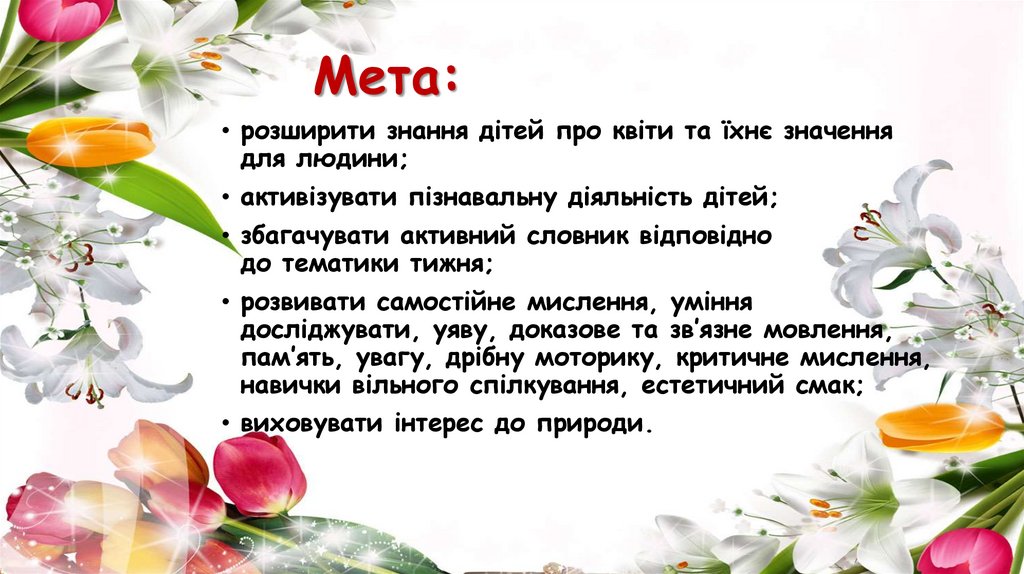 Мета:

• розширити знання дітей про квіти та їхнє значення для людини;

• активізувати пізнавальну діяльність дітей;

• збагачувати активний словник відповідно до тематики тижня;

• розвивати самостійне мислення, уміння досліджувати, уяву, доказове та зв'язне мовлення, пам'ять, увагу, дрібну моторику, критичне мислення, навички вільного спілкування, естетичний смак;

• виховувати інтерес до природи.